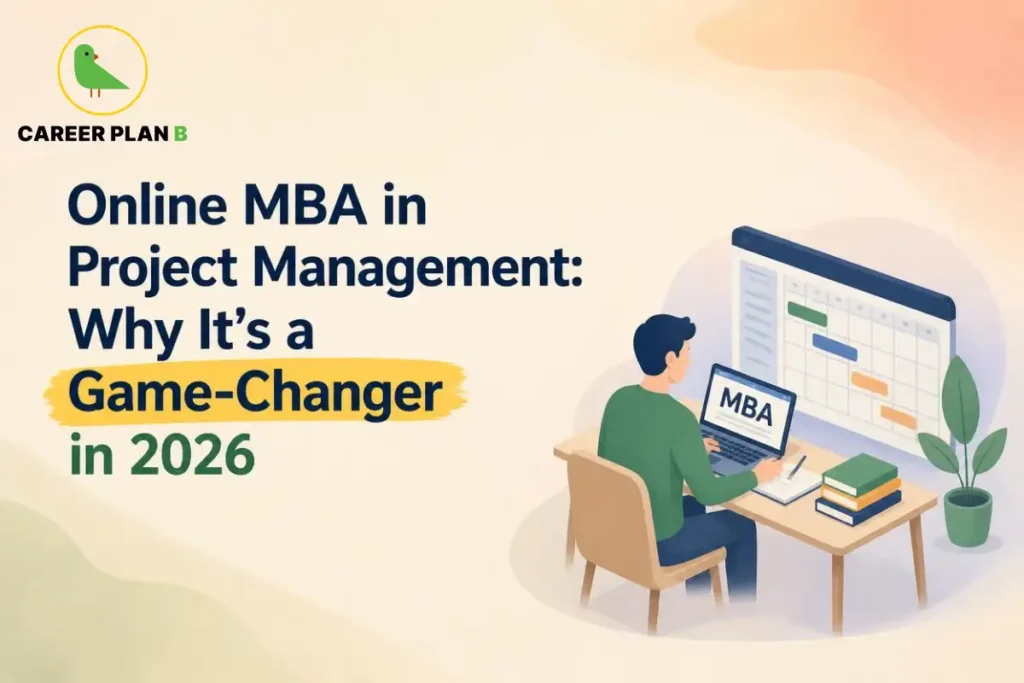 CAREER PLAN B

Online MBA in Project Management: Why It's a Game-Changer in 2026

MBA